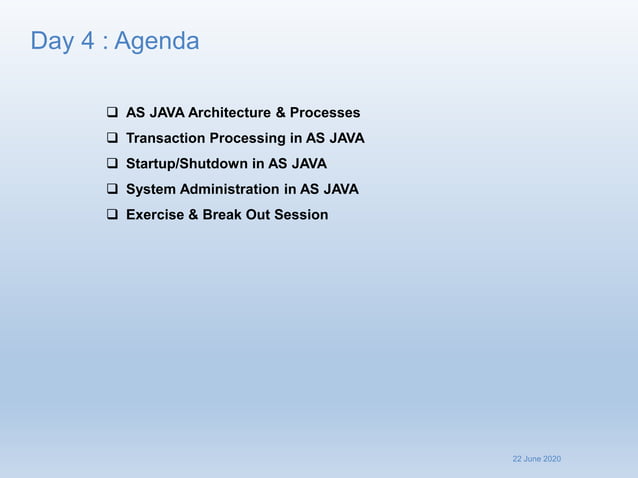 Day 4 : Agenda

❑ AS JAVA Architecture & Processes
❑ Transaction Processing in AS JAVA
❑ Startup/Shutdown in AS JAVA
❑ System Administration in AS JAVA
❑ Exercise & Break Out Session

22 June 2020